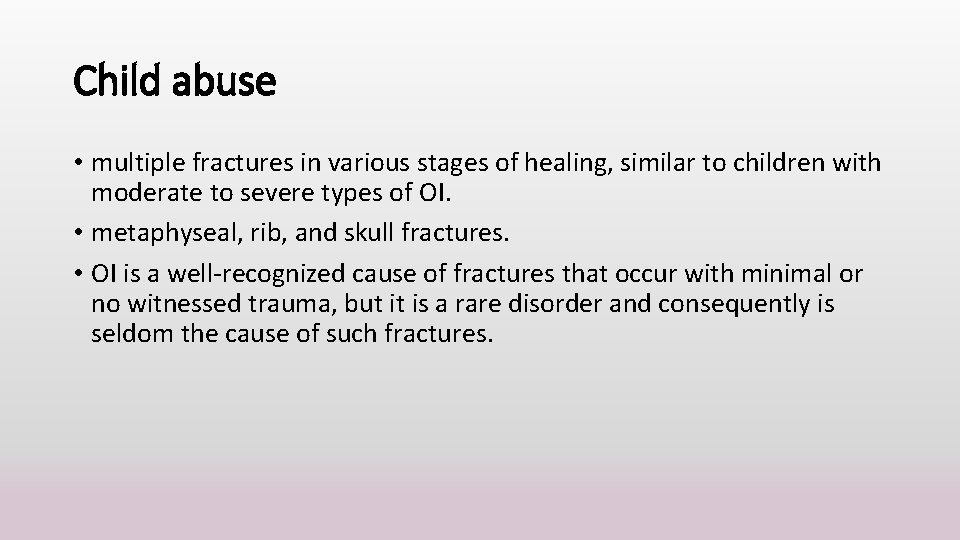 Child abuse

• multiple fractures in various stages of healing, similar to children with moderate to severe types of OI.
• metaphyseal, rib, and skull fractures.
• OI is a well-recognized cause of fractures that occur with minimal or no witnessed trauma, but it is a rare disorder and consequently is seldom the cause of such fractures.